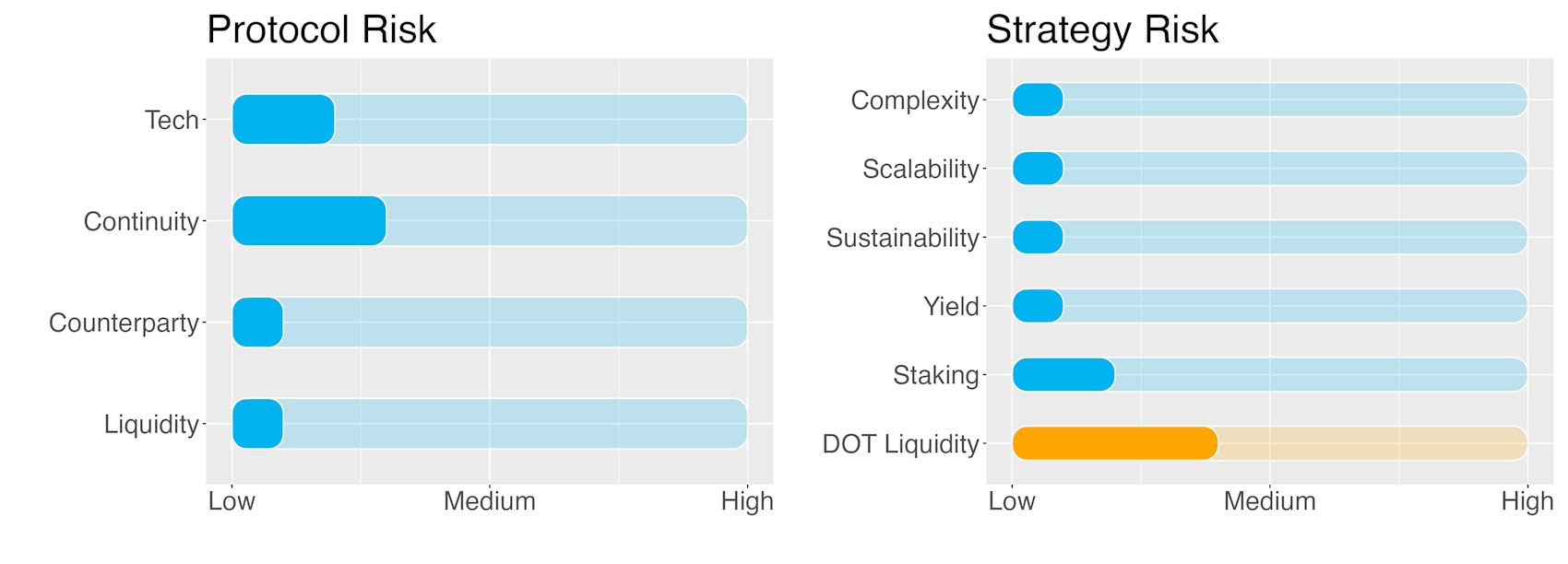 Protocol Risk

Tech
Continuity
Counterparty
Liquidity

Low Medium High

Strategy Risk

Complexity
Scalability
Sustainability
Yield
Staking
DOT Liquidity

Low Medium High